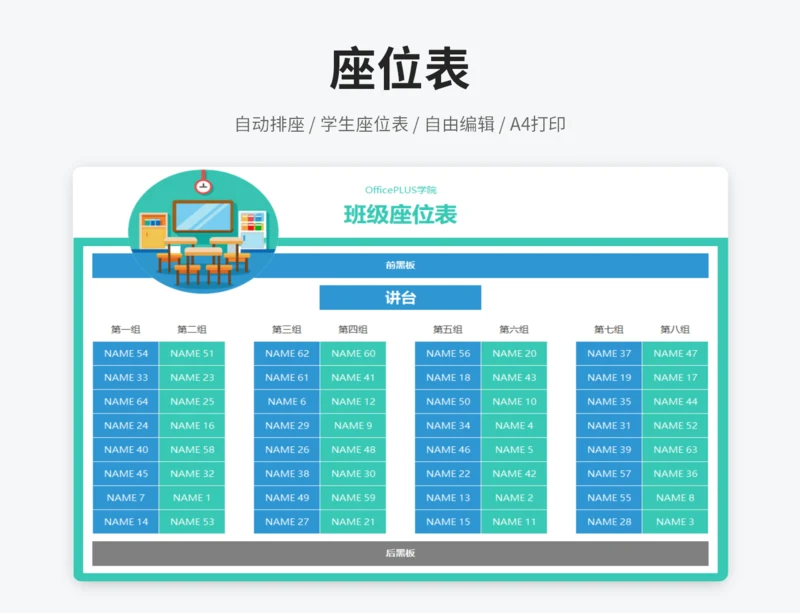 座位表

自动排座 / 学生座位表 / 自由编辑 / A4打印

OfficePLUS学院

班级座位表

前黑板

讲台

| 第一组 | 第二组 | 第三组 | 第四组 | 第五组 | 第六组 | 第七组 | 第八组 |
|---|---|---|---|---|---|---|---|
| NAME 54 | NAME 51 | NAME 62 | NAME 60 | NAME 56 | NAME 20 | NAME 37 | NAME 47 |
| NAME 33 | NAME 23 | NAME 61 | NAME 41 | NAME 18 | NAME 43 | NAME 19 | NAME 17 |
| NAME 64 | NAME 25 | NAME 6 | NAME 12 | NAME 50 | NAME 10 | NAME 35 | NAME 44 |
| NAME 24 | NAME 16 | NAME 29 | NAME 9 | NAME 34 | NAME 4 | NAME 31 | NAME 52 |
| NAME 40 | NAME 58 | NAME 26 | NAME 48 | NAME 46 | NAME 5 | NAME 39 | NAME 63 |
| NAME 45 | NAME 32 | NAME 38 | NAME 30 | NAME 22 | NAME 42 | NAME 57 | NAME 36 |
| NAME 7 | NAME 1 | NAME 49 | NAME 59 | NAME 13 | NAME 2 | NAME 55 | NAME 8 |
| NAME 14 | NAME 53 | NAME 27 | NAME 21 | NAME 15 | NAME 11 | NAME 28 | NAME 3 |

后黑板